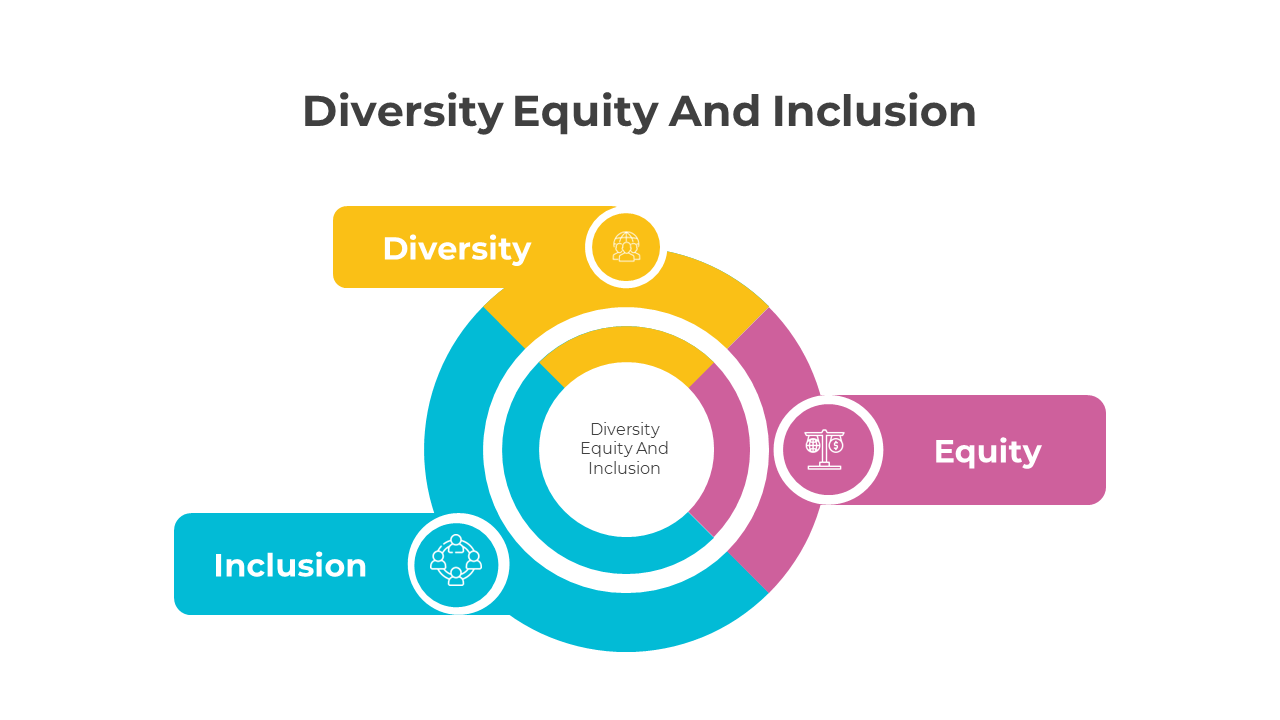 Diversity Equity And Inclusion

Diversity

Diversity Equity And Inclusion

Equity

Inclusion